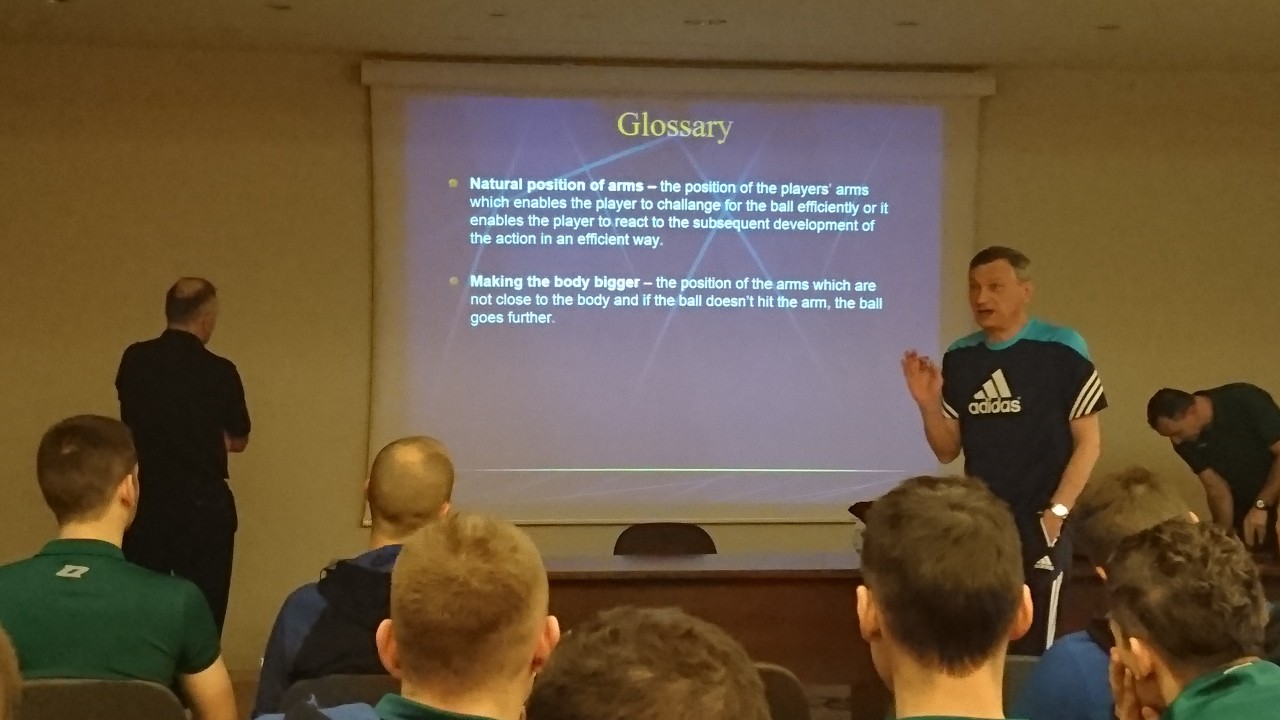 Glossary

Natural position of arms – the position of the players' arms which enables the player to challange for the ball efficiently or it enables the player to react to the subsequent development of the action in an efficient way.

Making the body bigger – the position of the arms which are not close to the body and if the ball doesn't hit the arm, the ball goes further.

adidas